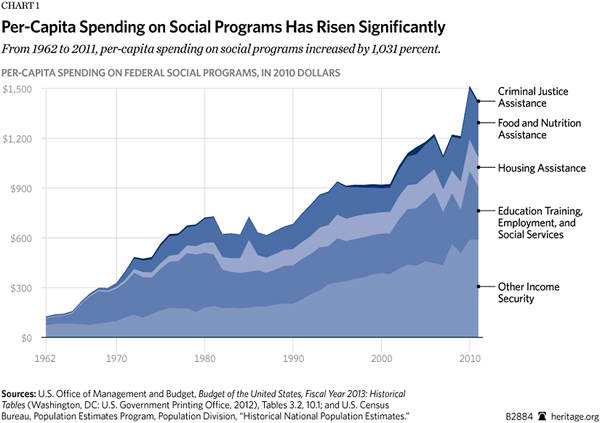 CHART 1

Per-Capita Spending on Social Programs Has Risen Significantly

From 1962 to 2011, per-capita spending on social programs increased by 1,031 percent.

PER-CAPITA SPENDING ON FEDERAL SOCIAL PROGRAMS, IN 2010 DOLLARS

$1,500
$1,200
$900
$600
$300
$0

1962
1970
1980
1990
2000
2010

Criminal Justice Assistance

Food and Nutrition Assistance

Housing Assistance

Education Training, Employment, and Social Services

Other Income Security

Sources: U.S. Office of Management and Budget, Budget of the United States, Fiscal Year 2013: Historical Tables (Washington, DC: U.S. Government Printing Office, 2012), Tables 3.2, 10.1; and U.S. Census Bureau, Population Estimates Program, Population Division, "Historical National Population Estimates."

B2884 heritage.org